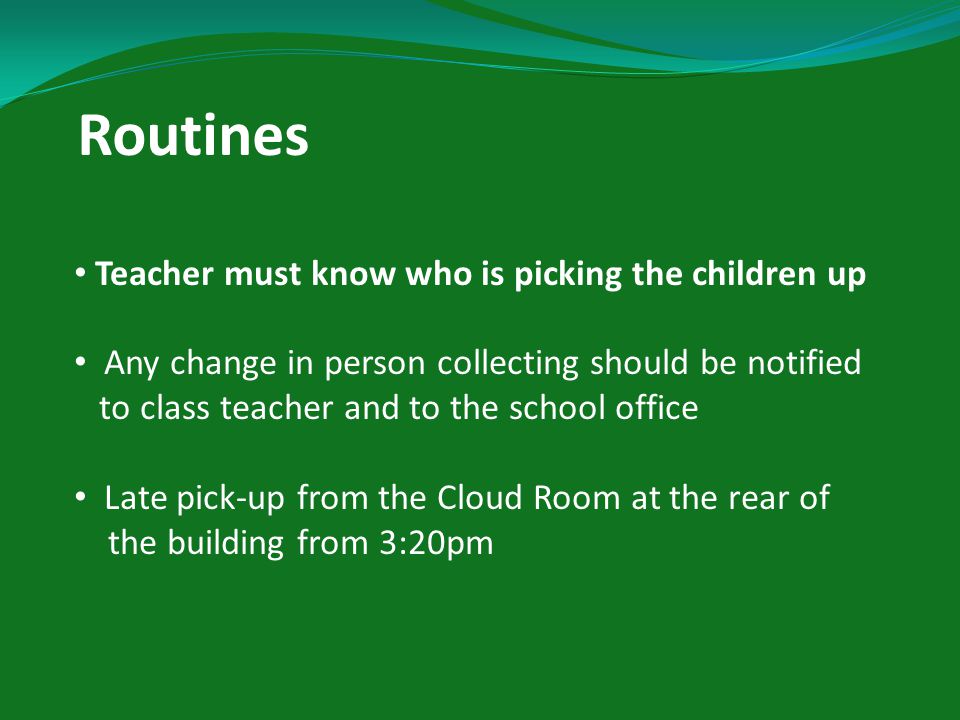 Routines

• Teacher must know who is picking the children up

• Any change in person collecting should be notified to class teacher and to the school office

• Late pick-up from the Cloud Room at the rear of the building from 3:20pm